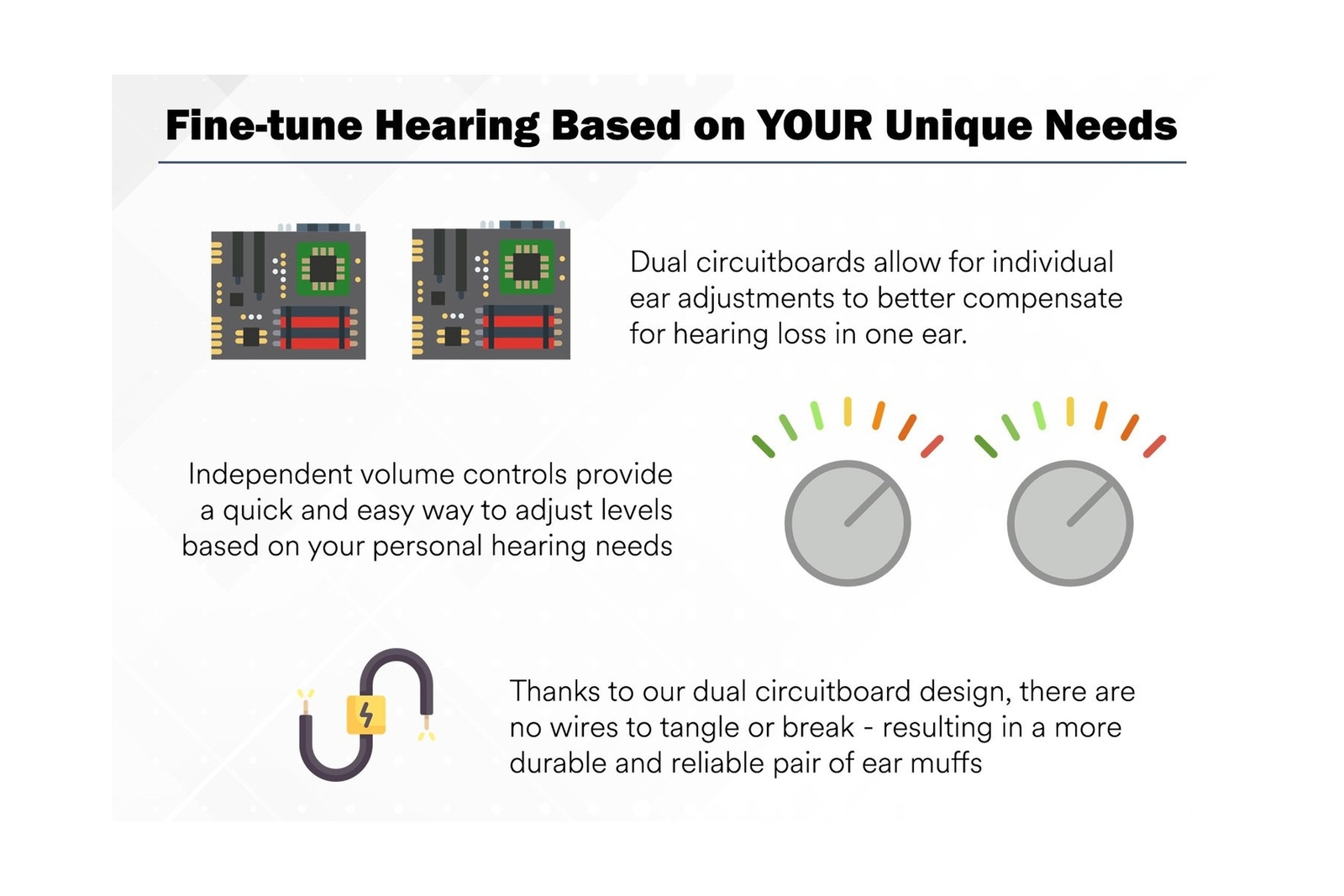 Fine-tune Hearing Based on YOUR Unique Needs

Dual circuitboards allow for individual ear adjustments to better compensate for hearing loss in one ear.

Independent volume controls provide a quick and easy way to adjust levels based on your personal hearing needs

Thanks to our dual circuitboard design, there are no wires to tangle or break - resulting in a more durable and reliable pair of ear muffs